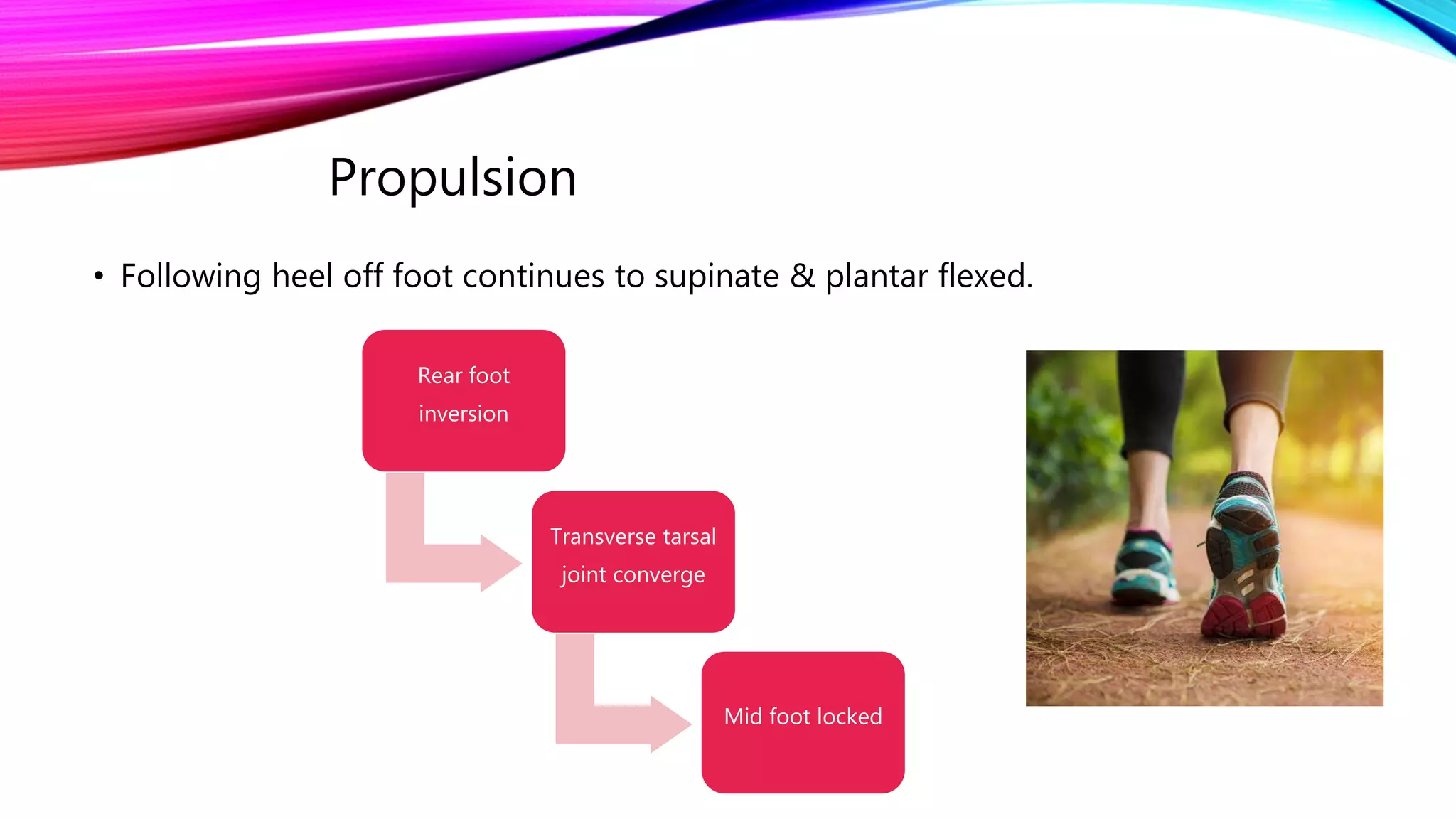 Propulsion

• Following heel off foot continues to supinate & plantar flexed.

Rear foot inversion

Transverse tarsal joint converge

Mid foot locked